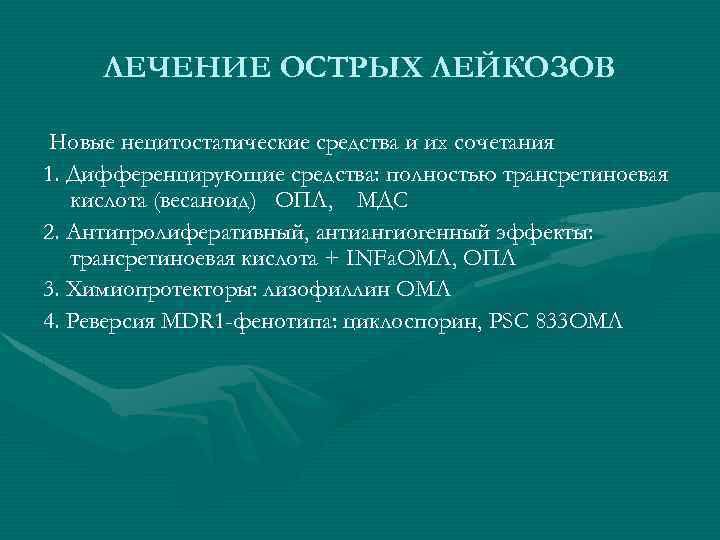 ЛЕЧЕНИЕ ОСТРЫХ ЛЕЙКОЗОВ

Новые нецитостатические средства и их сочетания

1. Дифференцирующие средства: полностью трансретиноевая кислота (весаноид) ОПЛ, МДС

2. Антипролиферативный, антиангиогенный эффекты: трансретиноевая кислота + INFaОМЛ, ОПЛ

3. Химиопротекторы: лизофиллин ОМЛ

4. Реверсия MDR1-фенотипа: циклоспорин, PSC 833ОМЛ